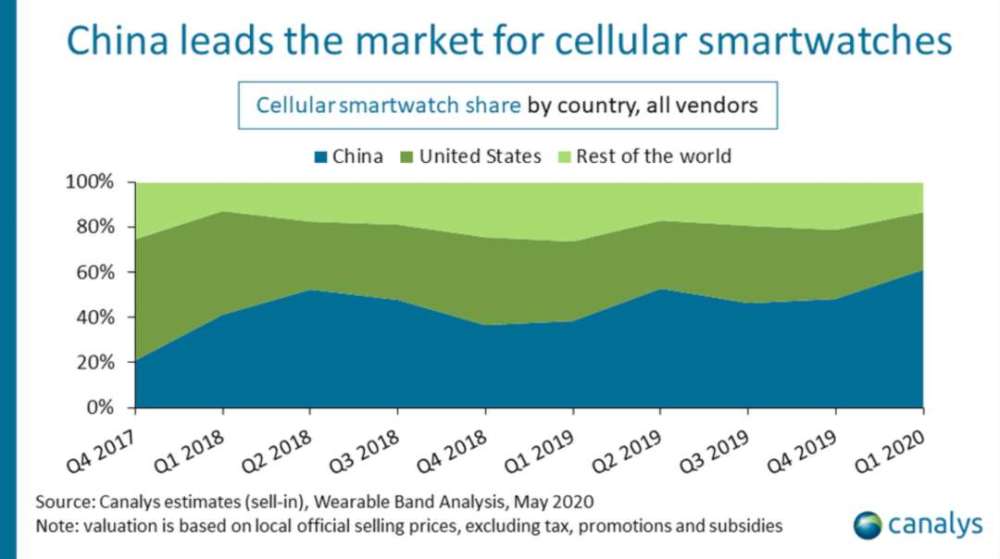 China leads the market for cellular smartwatches

Cellular smartwatch share by country, all vendors

China United States Rest of the world

100%
80%
60%
40%
20%
0%

Q4 2017 Q1 2018 Q2 2018 Q3 2018 Q4 2018 Q1 2019 Q2 2019 Q3 2019 Q4 2019 Q1 2020

Source: Canalys estimates (sell-in), Wearable Band Analysis, May 2020
Note: valuation is based on local official selling prices, excluding tax, promotions and subsidies

canalys